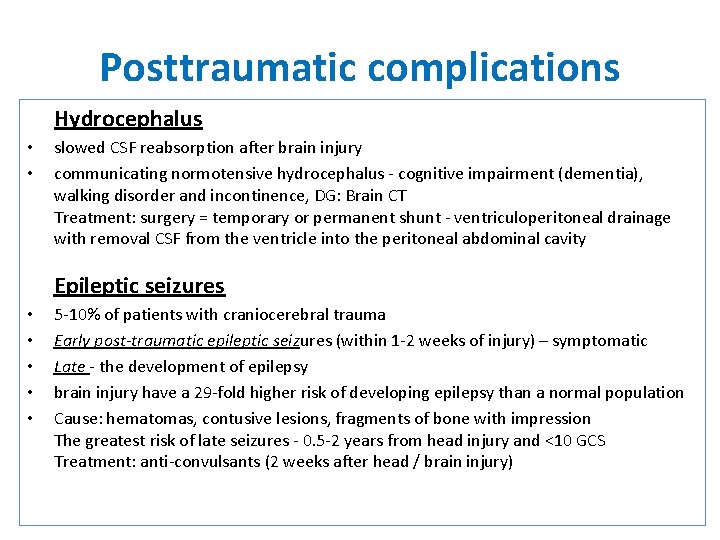 Posttraumatic complications

Hydrocephalus

• slowed CSF reabsorption after brain injury
• communicating normotensive hydrocephalus - cognitive impairment (dementia), walking disorder and incontinence, DG: Brain CT
Treatment: surgery = temporary or permanent shunt - ventriculoperitoneal drainage with removal CSF from the ventricle into the peritoneal abdominal cavity

Epileptic seizures

• 5-10% of patients with craniocerebral trauma
• Early post-traumatic epileptic seizures (within 1-2 weeks of injury) – symptomatic
• Late - the development of epilepsy
• brain injury have a 29-fold higher risk of developing epilepsy than a normal population
• Cause: hematomas, contusive lesions, fragments of bone with impression
The greatest risk of late seizures - 0.5-2 years from head injury and <10 GCS
Treatment: anti-convulsants (2 weeks after head / brain injury)